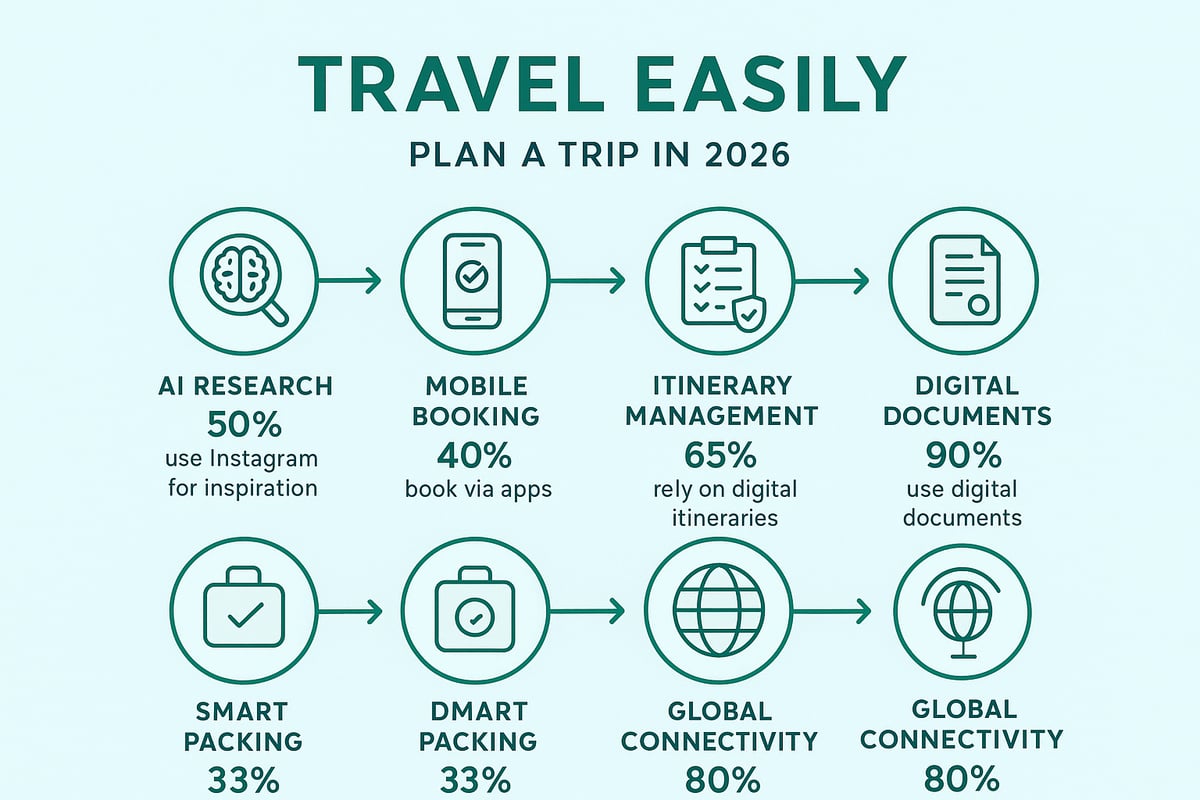 TRAVEL EASILY

PLAN A TRIP IN 2026

AI RESEARCH
50%
use Instagram for inspiration

MOBILE BOOKING
40%
book via apps

ITINERARY MANAGEMENT
65%
rely on digital itineraries

DIGITAL DOCUMENTS
90%
use digital documents

SMART PACKING
33%

DMART PACKING
33%

GLOBAL CONNECTIVITY
80%

GLOBAL CONNECTIVITY
80%